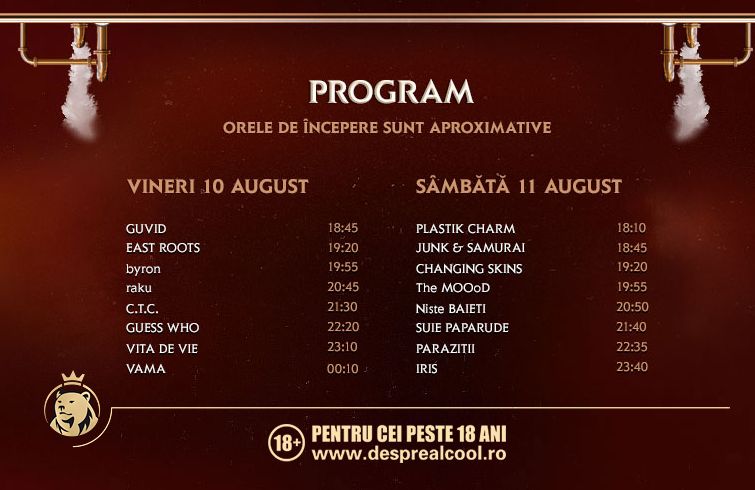 PROGRAM

ORELE DE ÎNCEPERE SUNT APROXIMATIVE

VINERI 10 AUGUST

| | |
|---|---|
| GUVID | 18:45 |
| EAST ROOTS | 19:20 |
| byron | 19:55 |
| raku | 20:45 |
| C.T.C. | 21:30 |
| GUESS WHO | 22:20 |
| VITA DE VIE | 23:10 |
| VAMA | 00:10 |

SÂMBĂTĂ 11 AUGUST

| | |
|---|---|
| PLASTIK CHARM | 18:10 |
| JUNK & SAMURAI | 18:45 |
| CHANGING SKINS | 19:20 |
| The MOOoD | 19:55 |
| Niste BAIETI | 20:50 |
| SUIE PAPARUDE | 21:40 |
| PARAZITII | 22:35 |
| IRIS | 23:40 |

18+ PENTRU CEI PESTE 18 ANI
www.desprealcool.ro